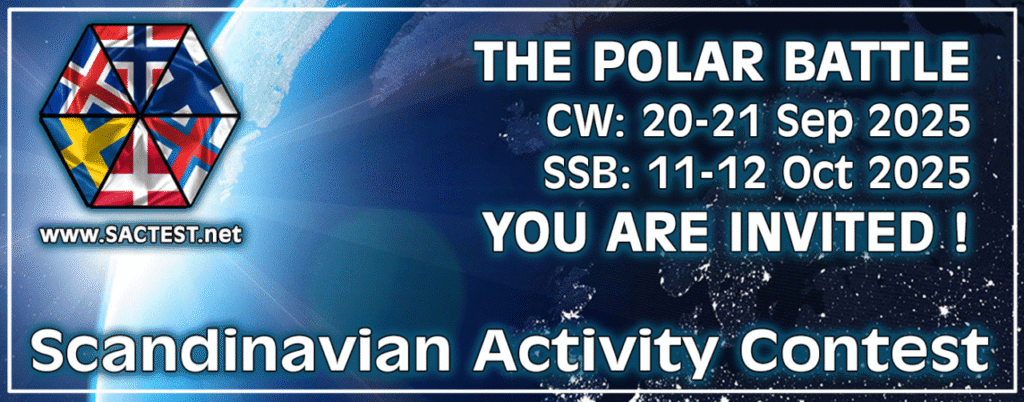 www.SACTEST.net

THE POLAR BATTLE
CW: 20-21 Sep 2025
SSB: 11-12 Oct 2025
YOU ARE INVITED !

Scandinavian Activity Contest